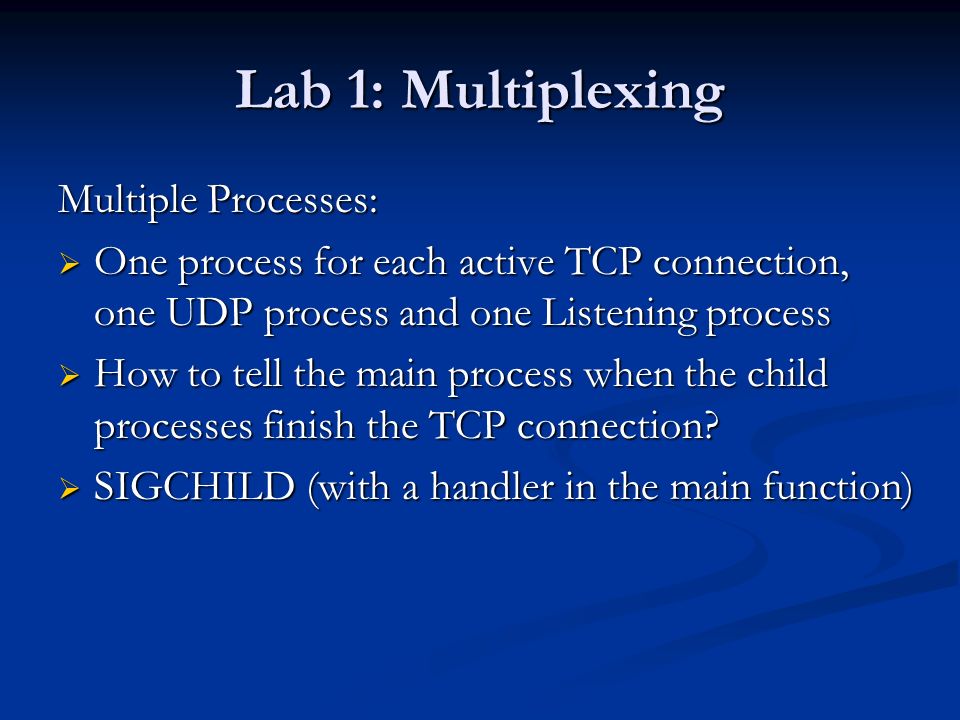 Lab 1: Multiplexing

Multiple Processes:

➢ One process for each active TCP connection, one UDP process and one Listening process
➢ How to tell the main process when the child processes finish the TCP connection?
➢ SIGCHILD (with a handler in the main function)